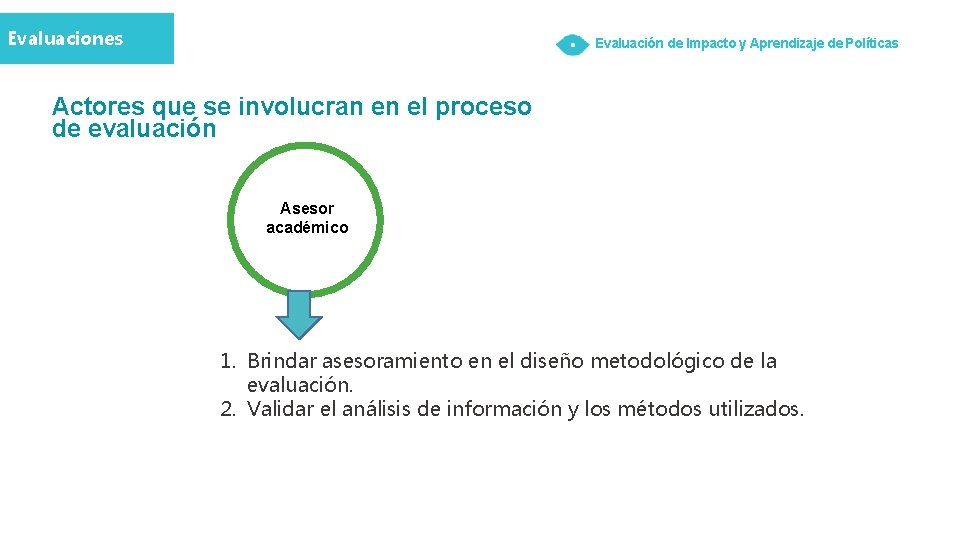 Evaluaciones

Evaluación de Impacto y Aprendizaje de Políticas

Actores que se involucran en el proceso de evaluación

Asesor académico

1. Brindar asesoramiento en el diseño metodológico de la evaluación.
2. Validar el análisis de información y los métodos utilizados.